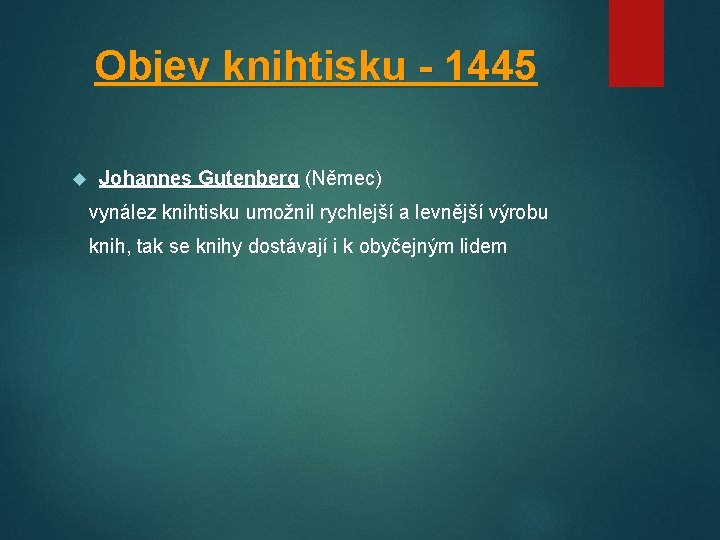 Objev knihtisku - 1445

Johannes Gutenberg (Němec)
vynález knihtisku umožnil rychlejší a levnější výrobu knih, tak se knihy dostávají i k obyčejným lidem